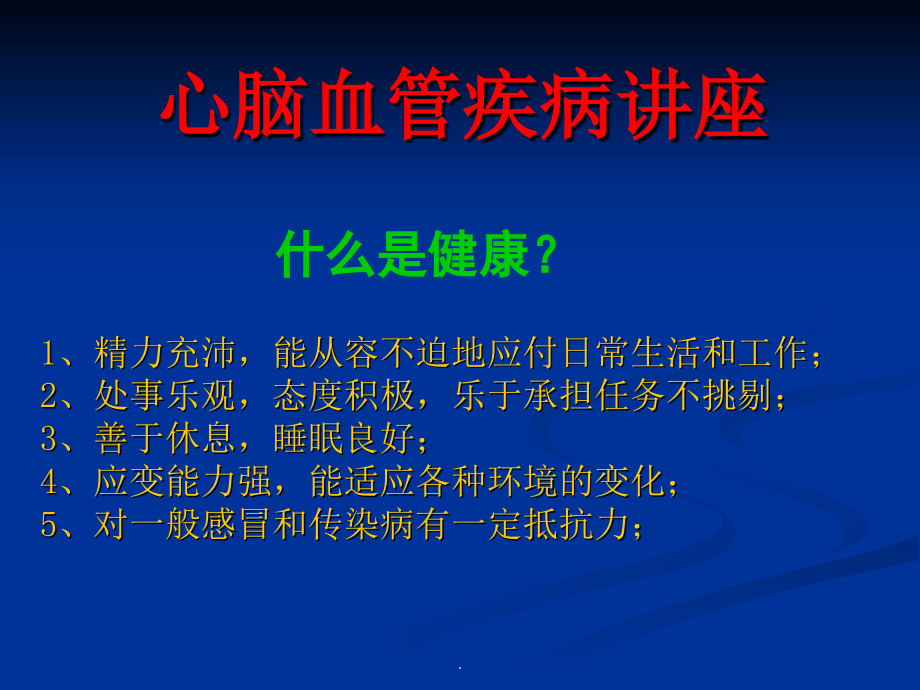 心脑血管疾病讲座

什么是健康?

1、精力充沛，能从容不迫地应付日常生活和工作;
2、处事乐观，态度积极，乐于承担任务不挑剔;
3、善于休息，睡眠良好;
4、应变能力强，能适应各种环境的变化;
5、对一般感冒和传染病有一定抵抗力;

.